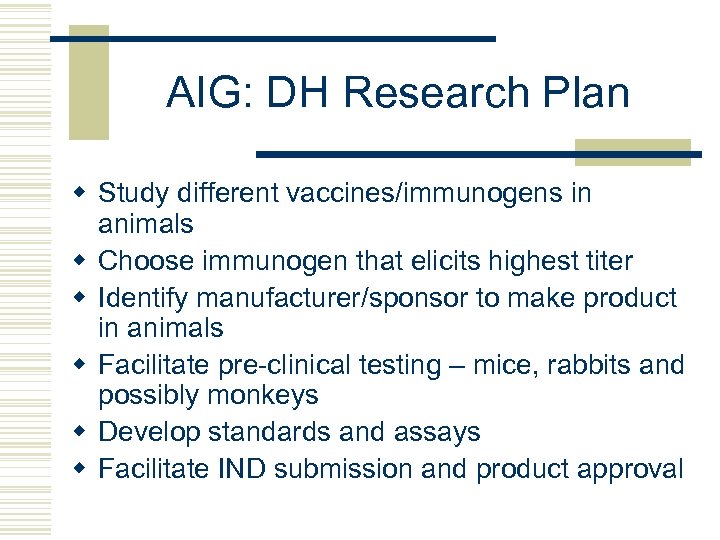 AIG: DH Research Plan

- Study different vaccines/immunogens in animals
- Choose immunogen that elicits highest titer
- Identify manufacturer/sponsor to make product in animals
- Facilitate pre-clinical testing – mice, rabbits and possibly monkeys
- Develop standards and assays
- Facilitate IND submission and product approval